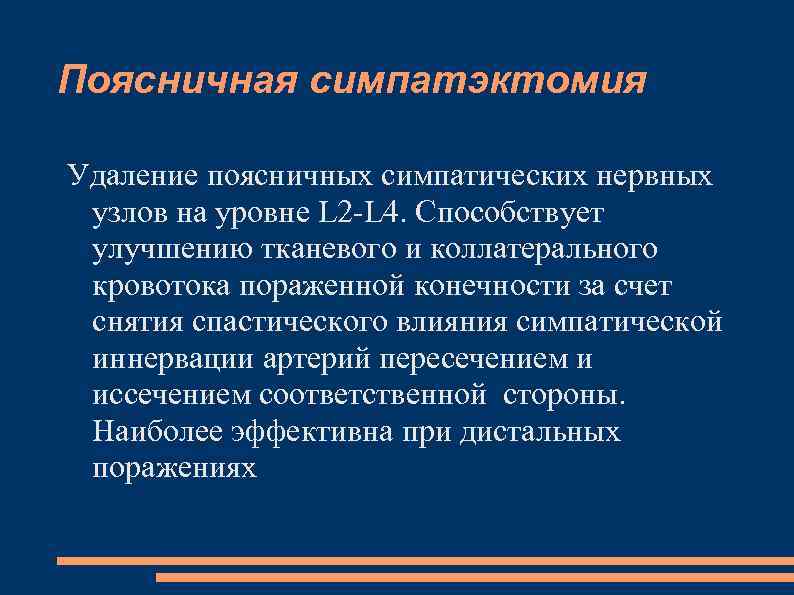 Поясничная симпатэктомия

Удаление поясничных симпатических нервных узлов на уровне L2-L4. Способствует улучшению тканевого и коллатерального кровотока пораженной конечности за счет снятия спастического влияния симпатической иннервации артерий пересечением и иссечением соответственной стороны. Наиболее эффективна при дистальных поражениях